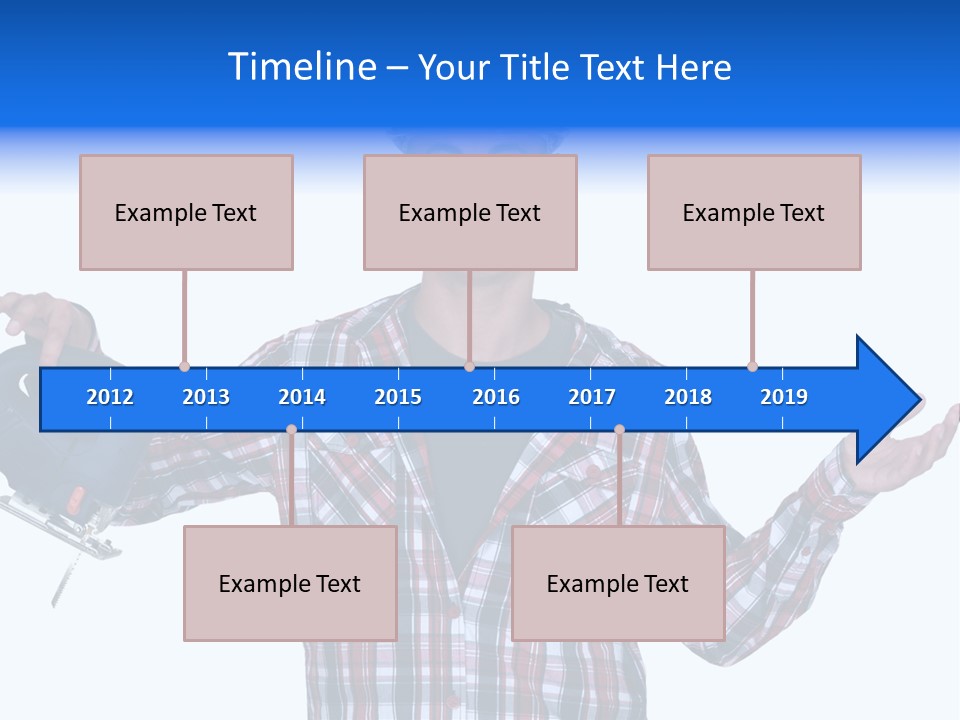 Timeline – Your Title Text Here

Example Text

Example Text

Example Text

2012 2013 2014 2015 2016 2017 2018 2019

Example Text

Example Text